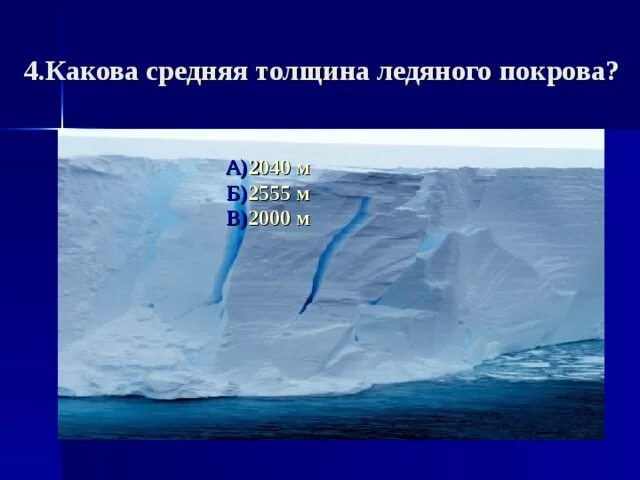 4.Какова средняя толщина ледяного покрова?

А)2040 м
Б)2555 м
В)2000 м